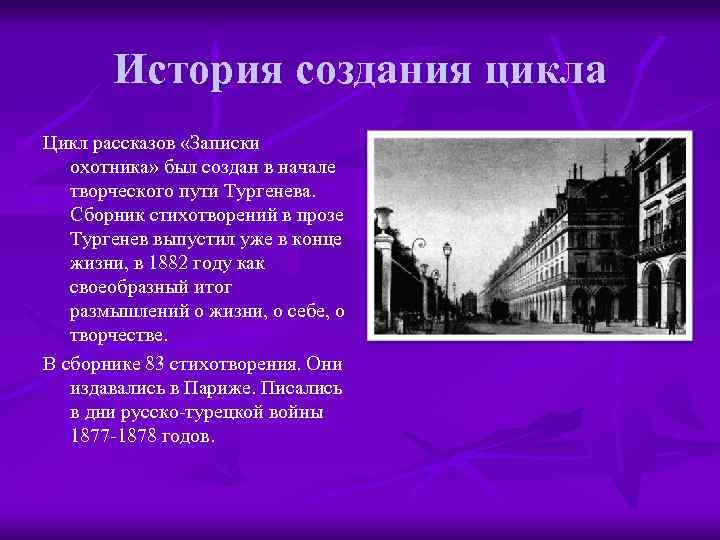 История создания цикла

Цикл рассказов «Записки охотника» был создан в начале творческого пути Тургенева. Сборник стихотворений в прозе Тургенев выпустил уже в конце жизни, в 1882 году как своеобразный итог размышлений о жизни, о себе, о творчестве.

В сборнике 83 стихотворения. Они издавались в Париже. Писались в дни русско-турецкой войны 1877-1878 годов.